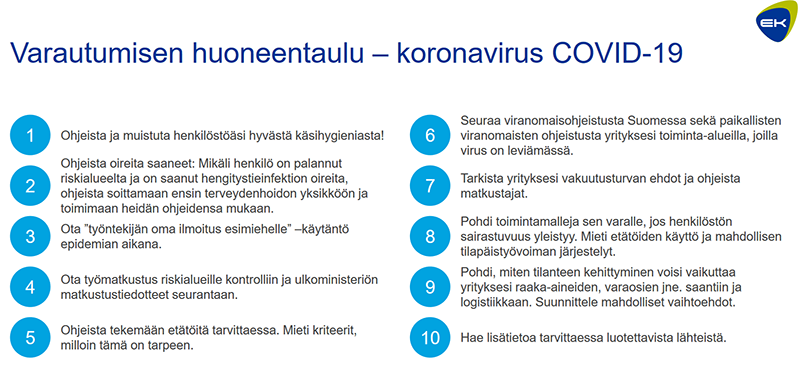 EK

Varautumisen huoneentaulu – koronavirus COVID-19

1 Ohjeista ja muistuta henkilöstöäsi hyvästä käsihygieniasta!

2 Ohjeista oireita saaneet: Mikäli henkilö on palannut riskialueelta ja on saanut hengitystieinfektion oireita, ohjeista soittamaan ensin terveydenhoidon yksikköön ja toimimaan heidän ohjeidensa mukaan.

3 Ota "työntekijän oma ilmoitus esimiehelle" –käytäntö epidemian aikana.

4 Ota työmatkustus riskialueille kontrolliin ja ulkoministeriön matkustustiedotteet seurantaan.

5 Ohjeista tekemään etätöitä tarvittaessa. Mieti kriteerit, milloin tämä on tarpeen.

6 Seuraa viranomaisohjeistusta Suomessa sekä paikallisten viranomaisten ohjeistusta yrityksesi toiminta-alueilla, joilla virus on leviämässä.

7 Tarkista yrityksesi vakuutusturvan ehdot ja ohjeista matkustajat.

8 Pohdi toimintamalleja sen varalle, jos henkilöstön sairastuvuus yleistyy. Mieti etätöiden käyttö ja mahdollisen tilapäistyövoiman järjestelyt.

9 Pohdi, miten tilanteen kehittyminen voisi vaikuttaa yrityksesi raaka-aineiden, varaosien jne. saantiin ja logistiikkaan. Suunnittele mahdolliset vaihtoehdot.

10 Hae lisätietoa tarvittaessa luotettavista lähteistä.